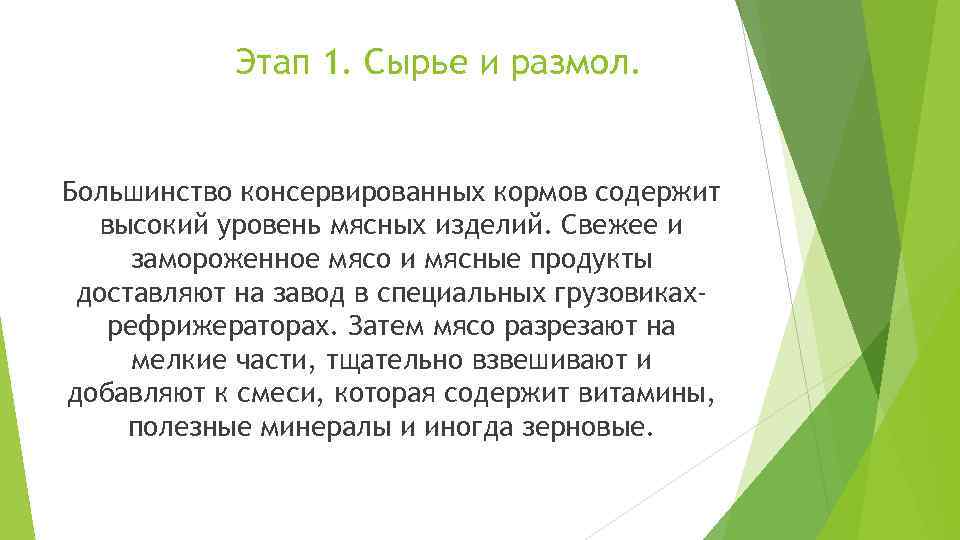 Этап 1. Сырье и размол.

Большинство консервированных кормов содержит высокий уровень мясных изделий. Свежее и замороженное мясо и мясные продукты доставляют на завод в специальных грузовиках-рефрижераторах. Затем мясо разрезают на мелкие части, тщательно взвешивают и добавляют к смеси, которая содержит витамины, полезные минералы и иногда зерновые.